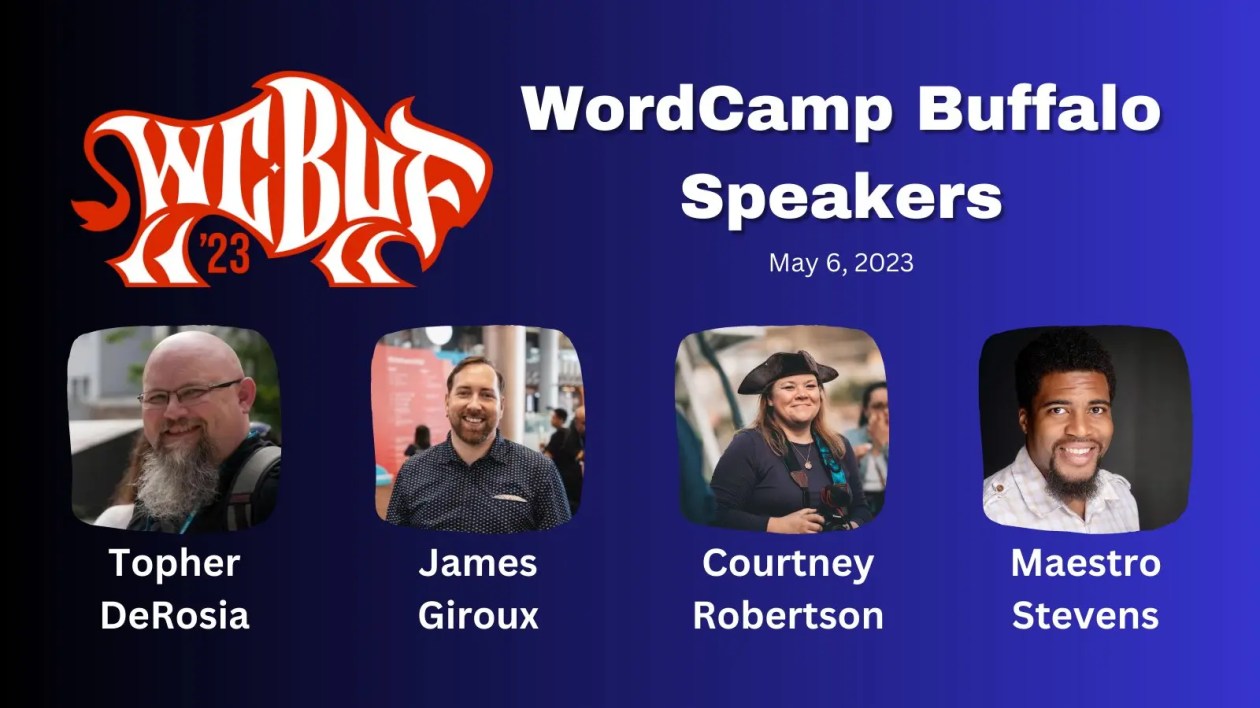 WCBUF '23

WordCamp Buffalo Speakers

May 6, 2023

Topher DeRosia

James Giroux

Courtney Robertson

Maestro Stevens